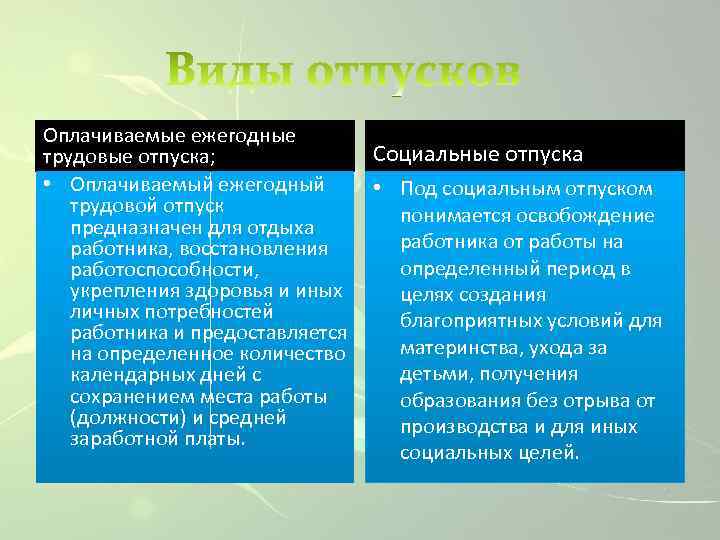 Виды отпусков

Оплачиваемые ежегодные трудовые отпуска;

• Оплачиваемый ежегодный трудовой отпуск предназначен для отдыха работника, восстановления работоспособности, укрепления здоровья и иных личных потребностей работника и предоставляется на определенное количество календарных дней с сохранением места работы (должности) и средней заработной платы.

Социальные отпуска

• Под социальным отпуском понимается освобождение работника от работы на определенный период в целях создания благоприятных условий для материнства, ухода за детьми, получения образования без отрыва от производства и для иных социальных целей.